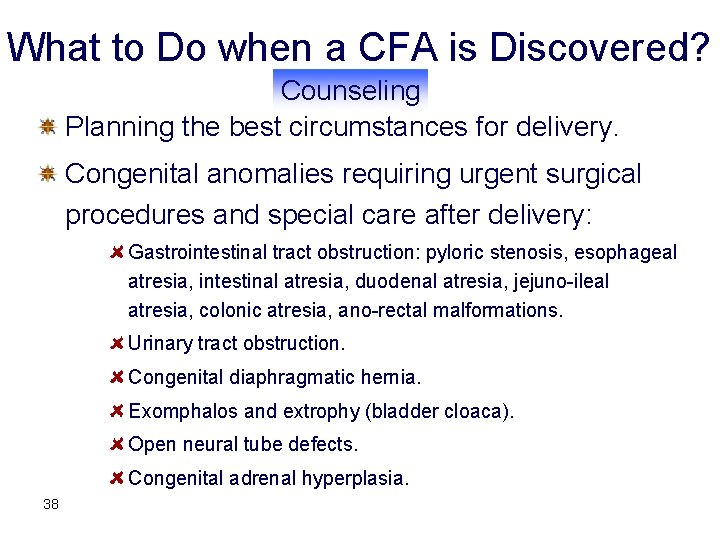 What to Do when a CFA is Discovered?

Counseling

Planning the best circumstances for delivery.

Congenital anomalies requiring urgent surgical procedures and special care after delivery:

Gastrointestinal tract obstruction: pyloric stenosis, esophageal atresia, intestinal atresia, duodenal atresia, jejuno-ileal atresia, colonic atresia, ano-rectal malformations.

Urinary tract obstruction.

Congenital diaphragmatic hernia.

Exomphalos and extrophy (bladder cloaca).

Open neural tube defects.

Congenital adrenal hyperplasia.

38